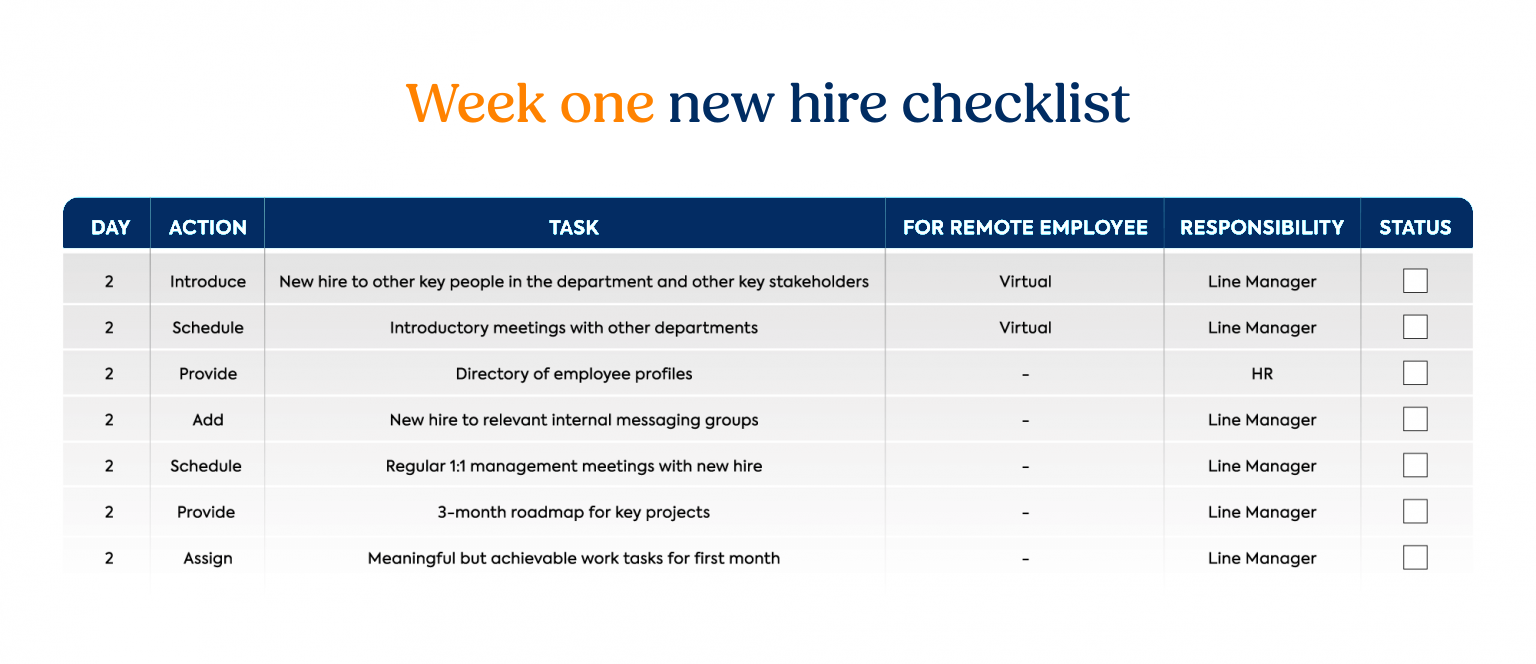 Week one new hire checklist

| DAY | ACTION | TASK | FOR REMOTE EMPLOYEE | RESPONSIBILITY | STATUS |
|---|---|---|---|---|---|
| 2 | Introduce | New hire to other key people in the department and other key stakeholders | Virtual | Line Manager | |
| 2 | Schedule | Introductory meetings with other departments | Virtual | Line Manager | |
| 2 | Provide | Directory of employee profiles | - | HR | |
| 2 | Add | New hire to relevant internal messaging groups | - | Line Manager | |
| 2 | Schedule | Regular 1:1 management meetings with new hire | - | Line Manager | |
| 2 | Provide | 3-month roadmap for key projects | - | Line Manager | |
| 2 | Assign | Meaningful but achievable work tasks for first month | - | Line Manager | |